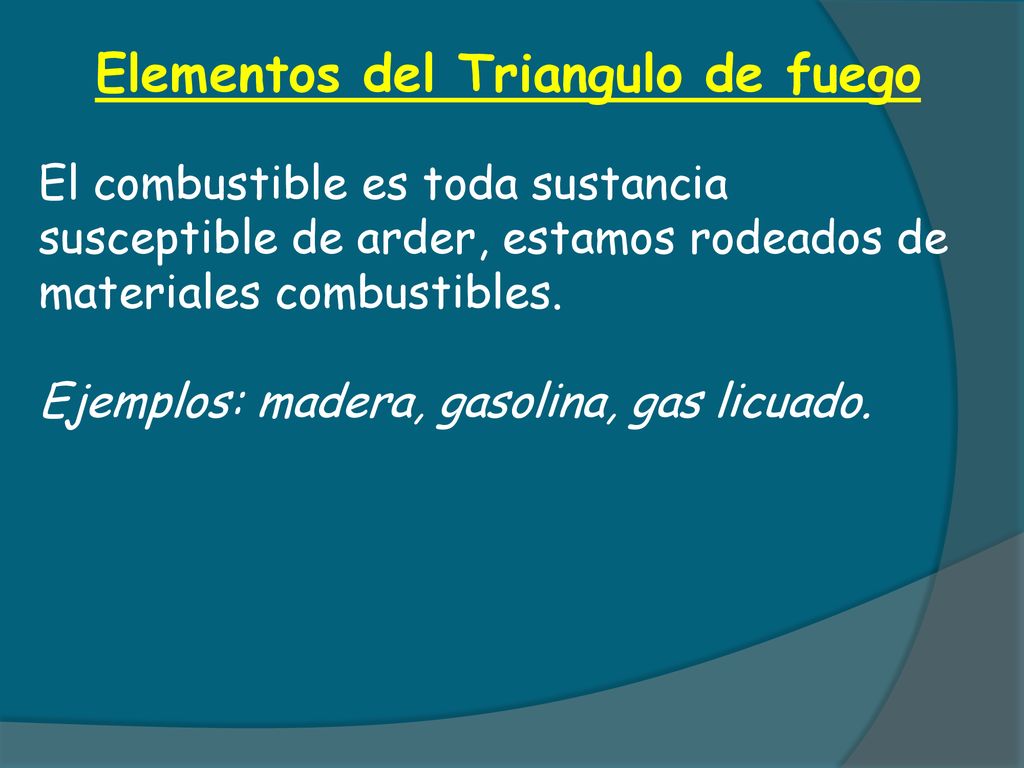 Elementos del Triangulo de fuego

El combustible es toda sustancia susceptible de arder, estamos rodeados de materiales combustibles.

Ejemplos: madera, gasolina, gas licuado.